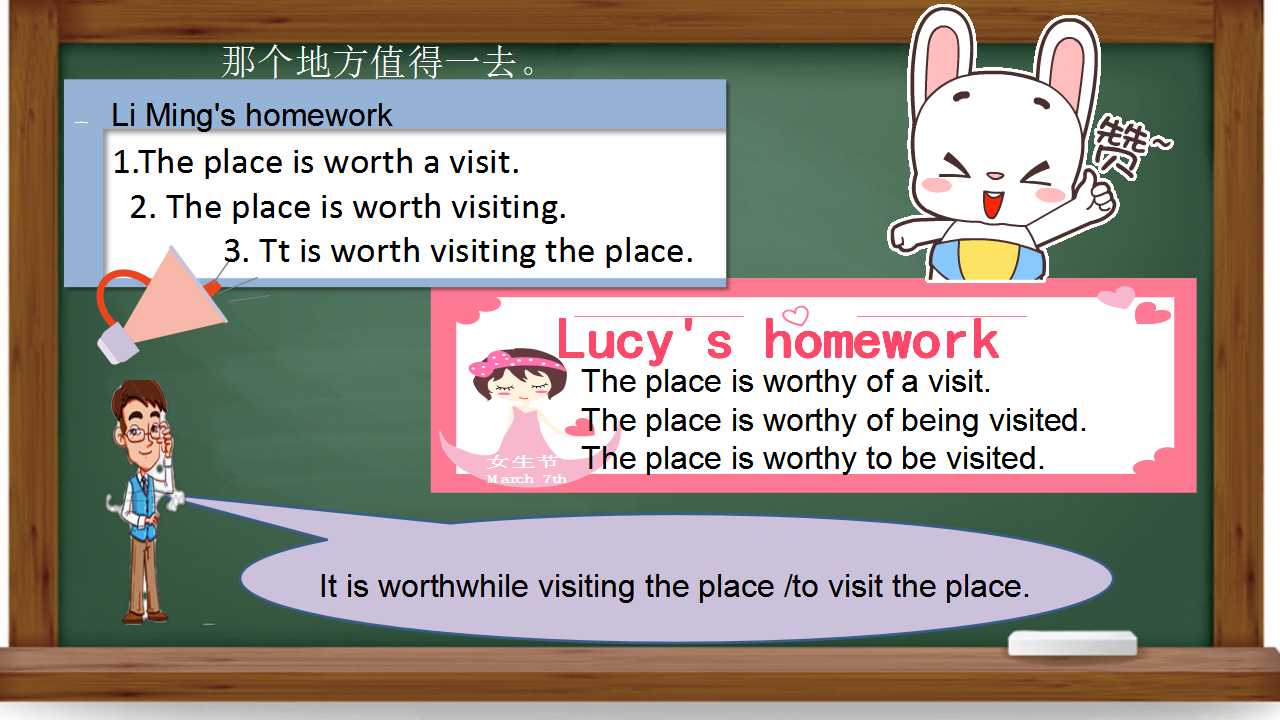 那个地方值得一去。

Li Ming's homework

1.The place is worth a visit.
2. The place is worth visiting.
3. Tt is worth visiting the place.

赞~

Lucy's homework

The place is worthy of a visit.
The place is worthy of being visited.
The place is worthy to be visited.

女生节
March 7th

It is worthwhile visiting the place /to visit the place.